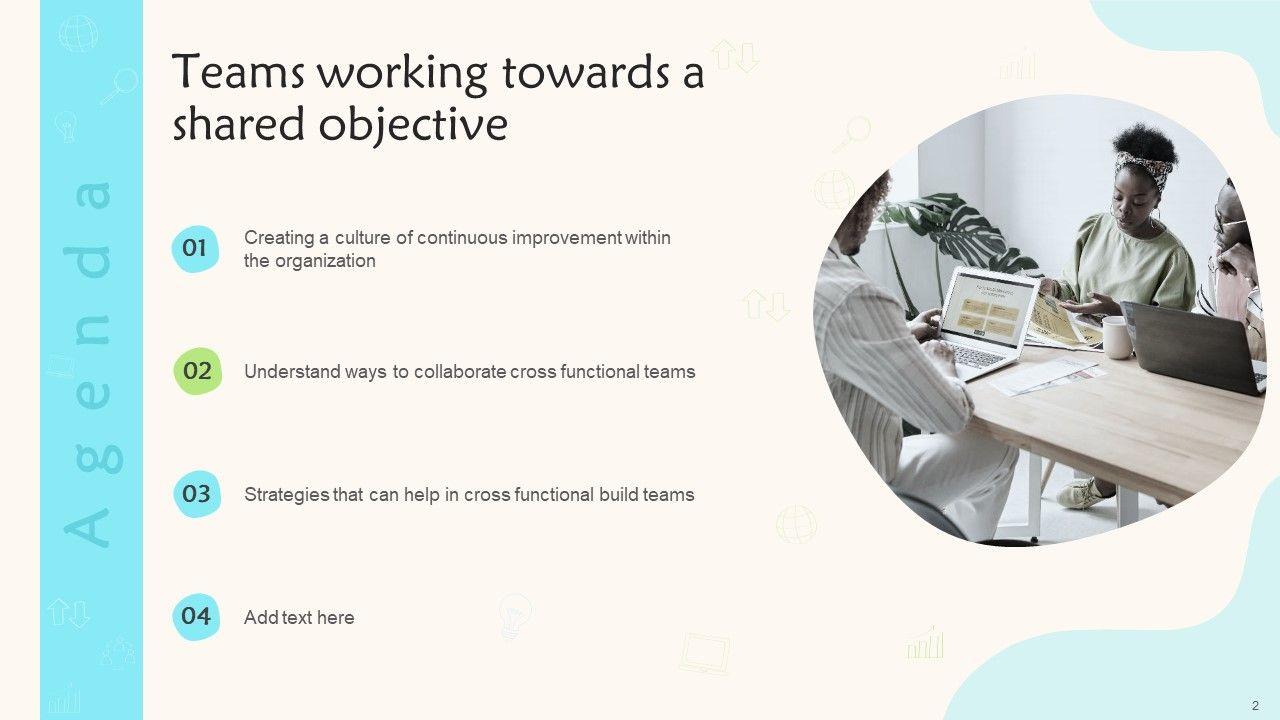 Agenda

Teams working towards a shared objective

01 Creating a culture of continuous improvement within the organization

02 Understand ways to collaborate cross functional teams

03 Strategies that can help in cross functional build teams

04 Add text here

2